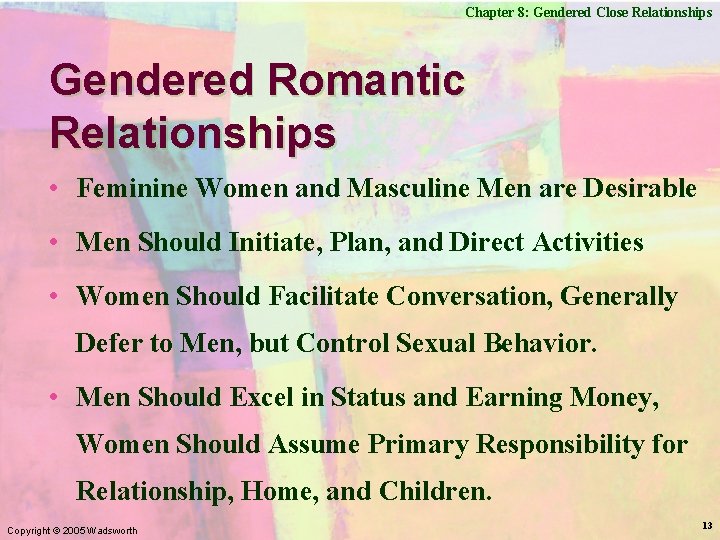 Chapter 8: Gendered Close Relationships

Gendered Romantic Relationships

• Feminine Women and Masculine Men are Desirable
• Men Should Initiate, Plan, and Direct Activities
• Women Should Facilitate Conversation, Generally Defer to Men, but Control Sexual Behavior.
• Men Should Excel in Status and Earning Money, Women Should Assume Primary Responsibility for Relationship, Home, and Children.

Copyright © 2005 Wadsworth

13